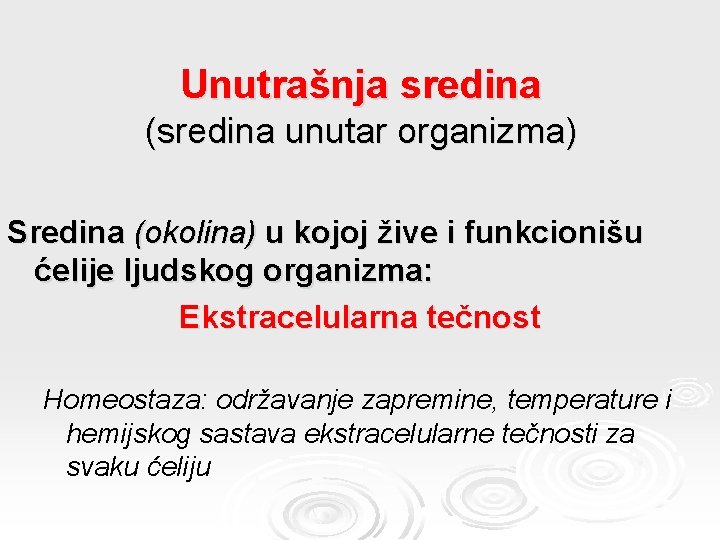 Unutrašnja sredina
(sredina unutar organizma)

Sredina (okolina) u kojoj žive i funkcionišu ćelije ljudskog organizma:

Ekstracelularna tečnost

Homeostaza: održavanje zapremine, temperature i hemijskog sastava ekstracelularne tečnosti za svaku ćeliju